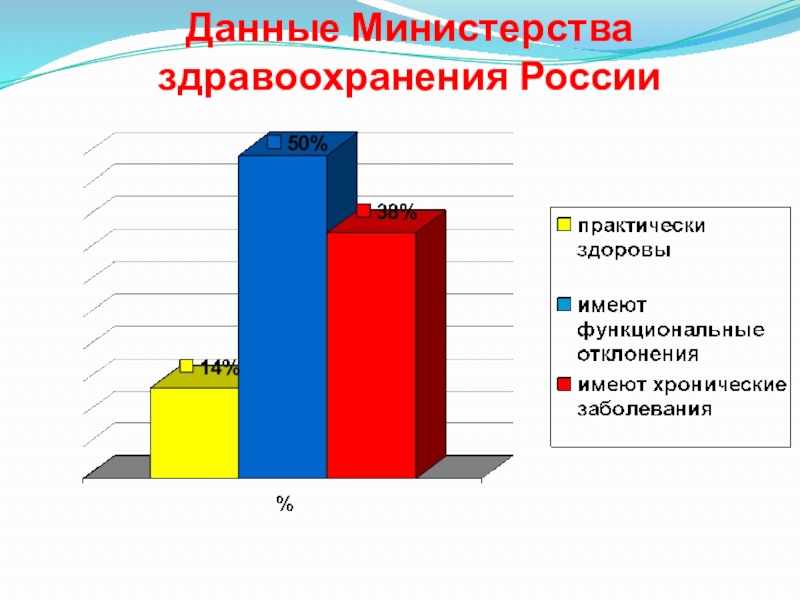 Данные Министерства здравоохранения России

50%

38%

14%

%

практически здоровы

имеют функциональные отклонения

имеют хронические заболевания